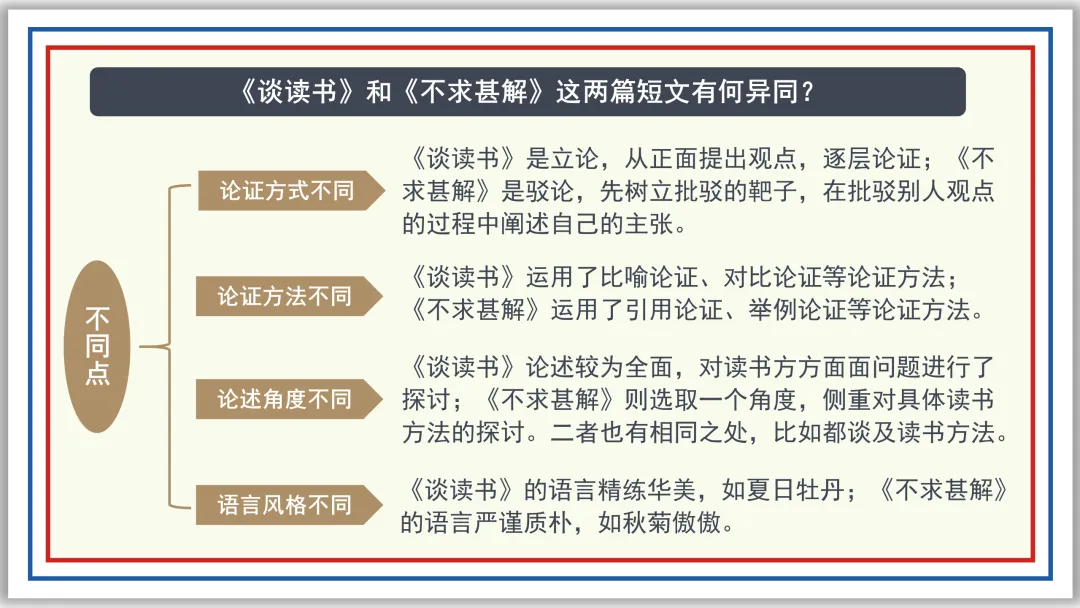 《谈读书》和《不求甚解》这两篇短文有何异同？

不同点

论证方式不同

《谈读书》是立论，从正面提出观点，逐层论证；《不求甚解》是驳论，先树立批驳的靶子，在批驳别人观点的过程中阐述自己的主张。

论证方法不同

《谈读书》运用了比喻论证、对比论证等论证方法；《不求甚解》运用了引用论证、举例论证等论证方法。

论述角度不同

《谈读书》论述较为全面，对读书方方面面问题进行了探讨；《不求甚解》则选取一个角度，侧重对具体读书方法的探讨。二者也有相同之处，比如都谈及读书方法。

语言风格不同

《谈读书》的语言精练华美，如夏日牡丹；《不求甚解》的语言严谨质朴，如秋菊傲傲。